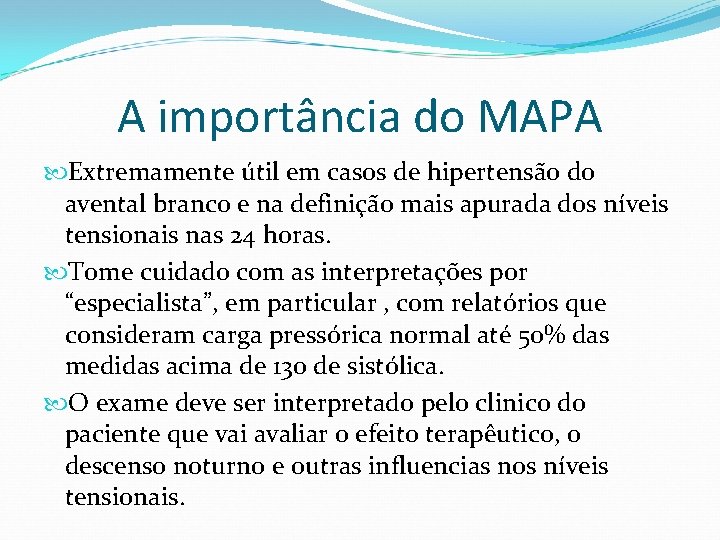 A importância do MAPA

Extremamente útil em casos de hipertensão do avental branco e na definição mais apurada dos níveis tensionais nas 24 horas.

Tome cuidado com as interpretações por “especialista”, em particular , com relatórios que consideram carga pressórica normal até 50% das medidas acima de 130 de sistólica.

O exame deve ser interpretado pelo clinico do paciente que vai avaliar o efeito terapêutico, o descenso noturno e outras influencias nos níveis tensionais.